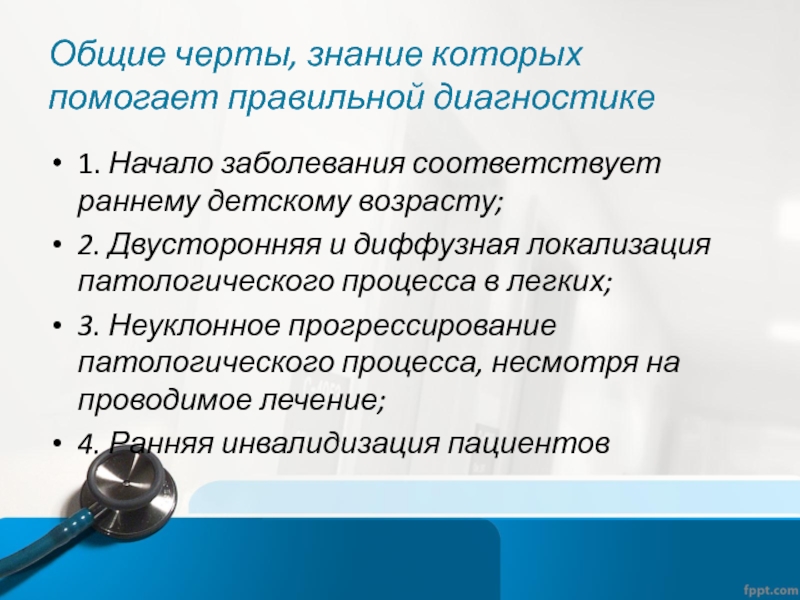 Общие черты, знание которых помогает правильной диагностике

• 1. Начало заболевания соответствует раннему детскому возрасту;
• 2. Двусторонняя и диффузная локализация патологического процесса в легких;
• 3. Неуклонное прогрессирование патологического процесса, несмотря на проводимое лечение;
• 4. Ранняя инвалидизация пациентов

fppt.com